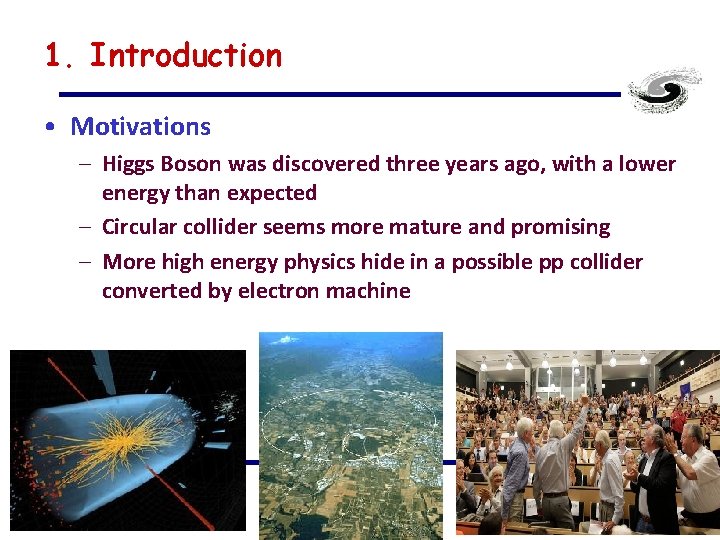 1. Introduction

• Motivations

– Higgs Boson was discovered three years ago, with a lower energy than expected

– Circular collider seems more mature and promising

– More high energy physics hide in a possible pp collider converted by electron machine